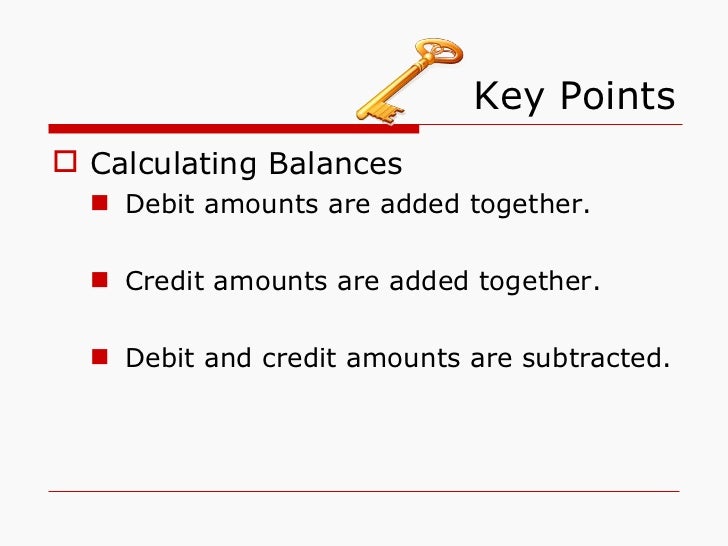 Key Points

Calculating Balances

Debit amounts are added together.

Credit amounts are added together.

Debit and credit amounts are subtracted.